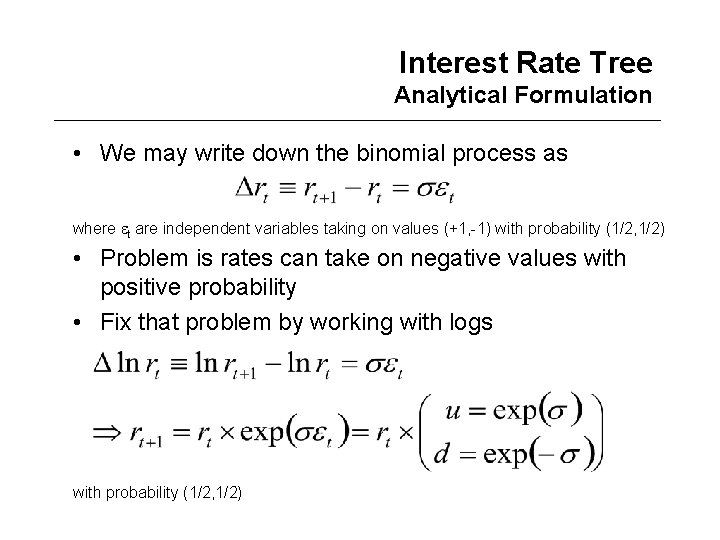 Interest Rate Tree
Analytical Formulation

• We may write down the binomial process as

$\Delta r_t \equiv r_{t+1} - r_t = \sigma\varepsilon_t$

where $\varepsilon_t$ are independent variables taking on values (+1,-1) with probability (1/2,1/2)

• Problem is rates can take on negative values with positive probability

• Fix that problem by working with logs

$\Delta \ln r_t \equiv \ln r_{t+1} - \ln r_t = \sigma\varepsilon_t$

$\Rightarrow r_{t+1} = r_t \times \exp(\sigma\varepsilon_t) = r_t \times \begin{pmatrix} u = \exp(\sigma) \\ d = \exp(-\sigma) \end{pmatrix}$

with probability (1/2,1/2)